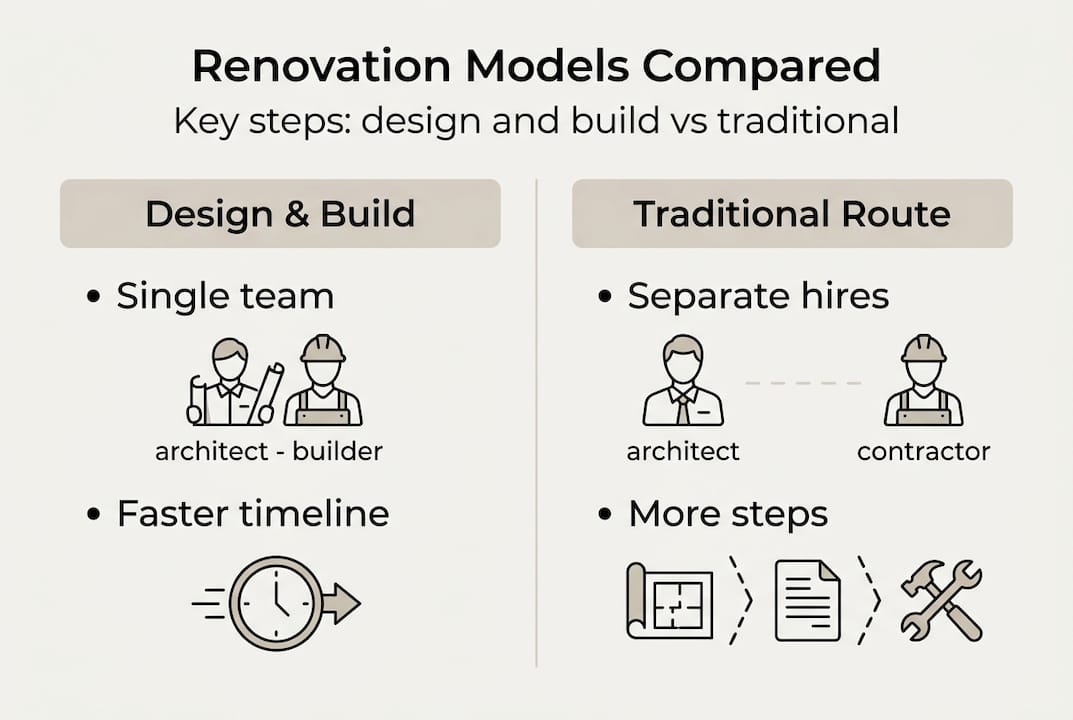 Renovation Models Compared

Key steps: design and build vs traditional

Design & Build

• Single team

architect - builder

• Faster timeline

Traditional Route

• Separate hires

architect

contractor

• More steps